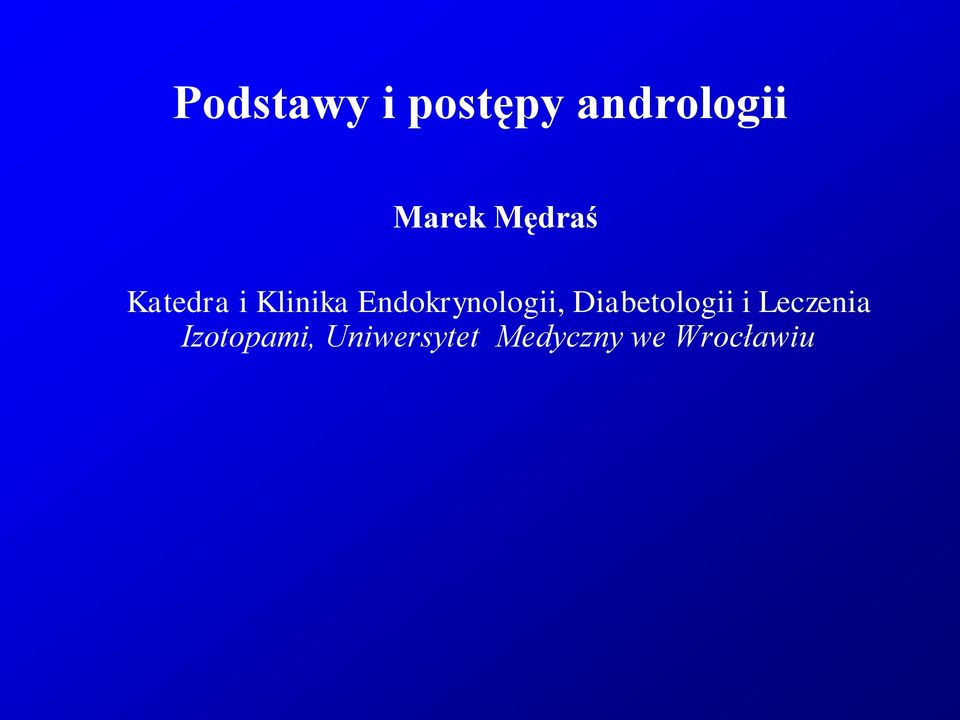 Podstawy i postępy andrologii

Marek Mędraś

Katedra i Klinika Endokrynologii, Diabetologii i Leczenia Izotopami, Uniwersytet Medyczny we Wrocławiu